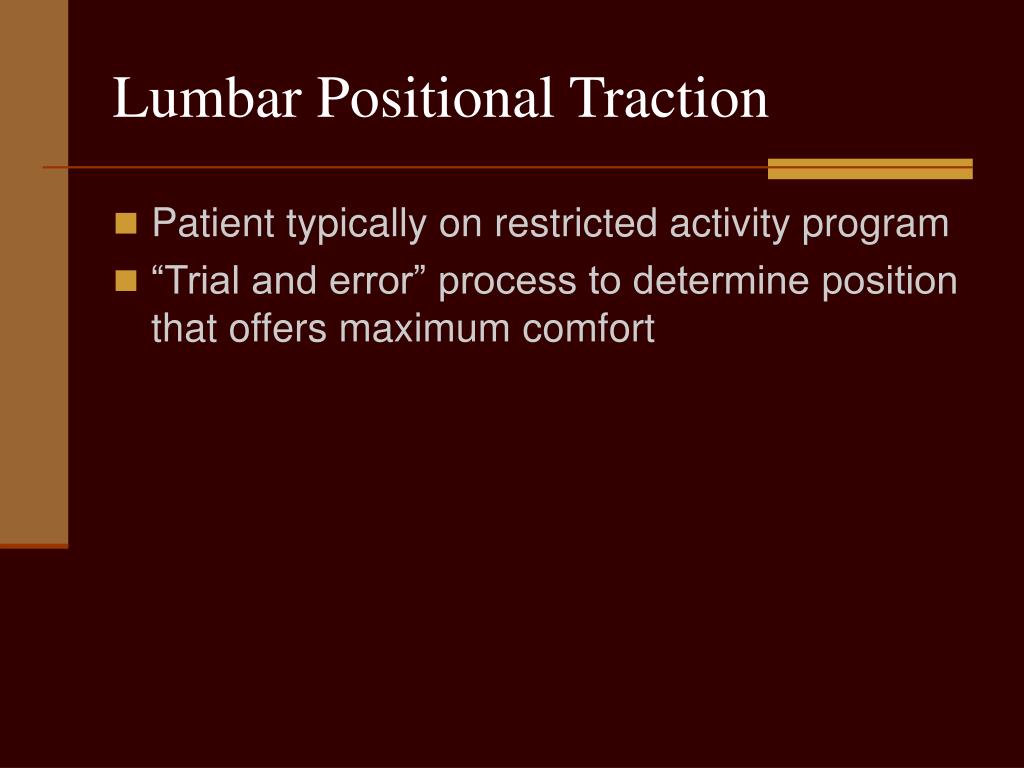 Lumbar Positional Traction

- Patient typically on restricted activity program
- “Trial and error” process to determine position that offers maximum comfort